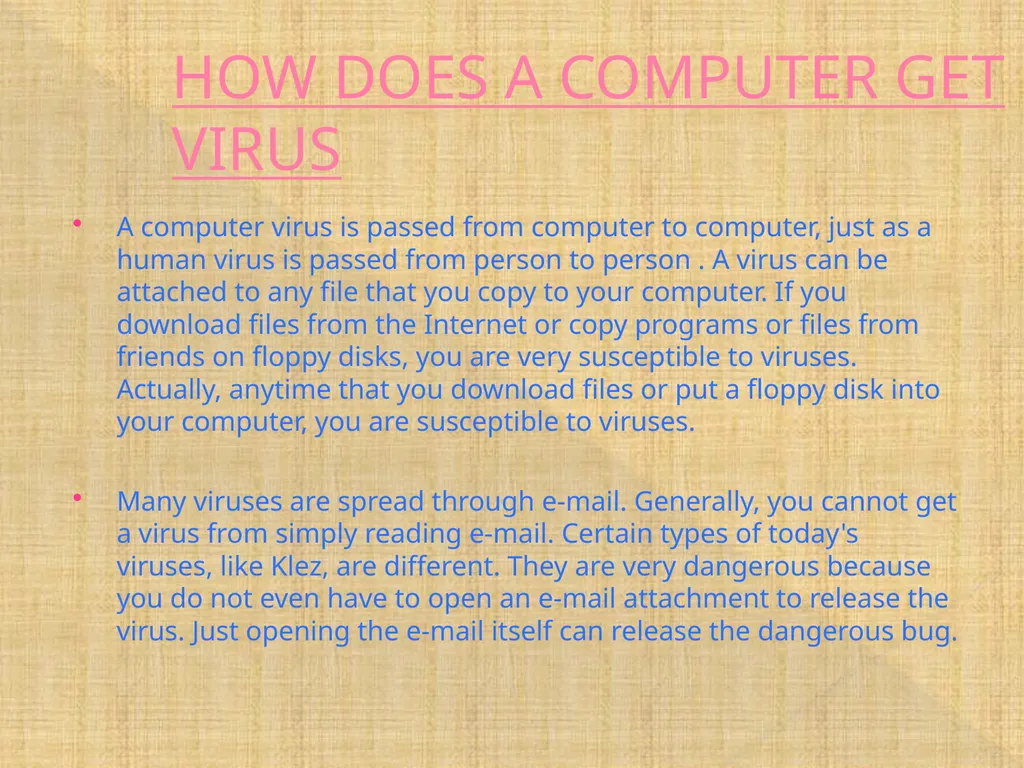 HOW DOES A COMPUTER GET VIRUS

• A computer virus is passed from computer to computer, just as a human virus is passed from person to person . A virus can be attached to any file that you copy to your computer. If you download files from the Internet or copy programs or files from friends on floppy disks, you are very susceptible to viruses. Actually, anytime that you download files or put a floppy disk into your computer, you are susceptible to viruses.

• Many viruses are spread through e-mail. Generally, you cannot get a virus from simply reading e-mail. Certain types of today's viruses, like Klez, are different. They are very dangerous because you do not even have to open an e-mail attachment to release the virus. Just opening the e-mail itself can release the dangerous bug.